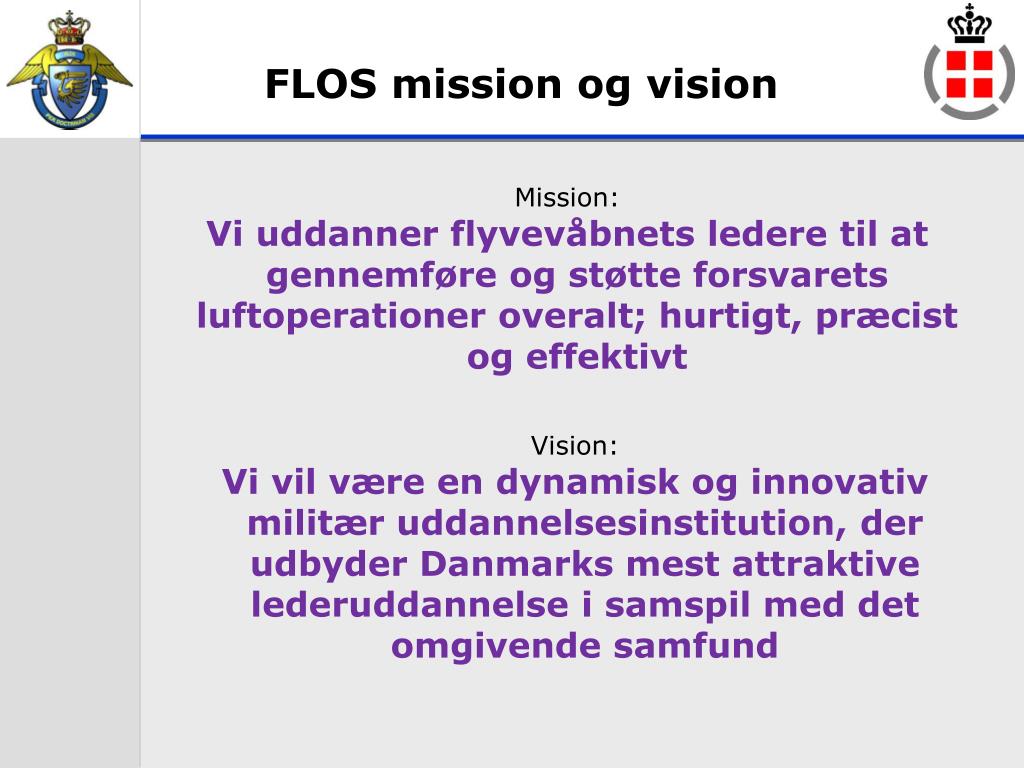 FLOS mission og vision

Mission:
Vi uddanner flyvevåbnets ledere til at gennemføre og støtte forsvarets luftoperationer overalt; hurtigt, præcist og effektivt

Vision:
Vi vil være en dynamisk og innovativ militær uddannelsesinstitution, der udbyder Danmarks mest attraktive lederuddannelse i samspil med det omgivende samfund